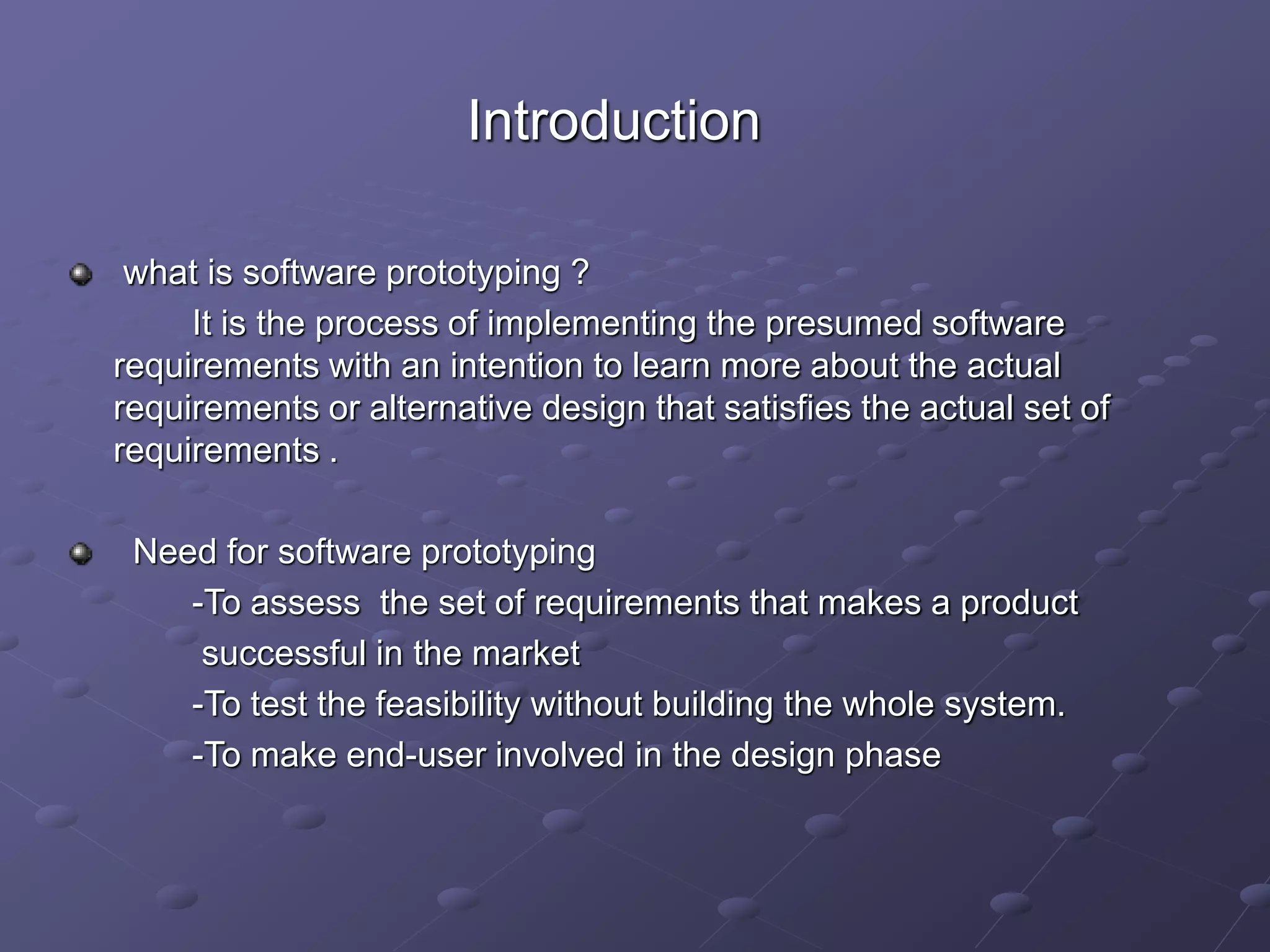 Introduction

what is software prototyping ?

It is the process of implementing the presumed software requirements with an intention to learn more about the actual requirements or alternative design that satisfies the actual set of requirements .

Need for software prototyping

-To assess the set of requirements that makes a product successful in the market

-To test the feasibility without building the whole system.

-To make end-user involved in the design phase